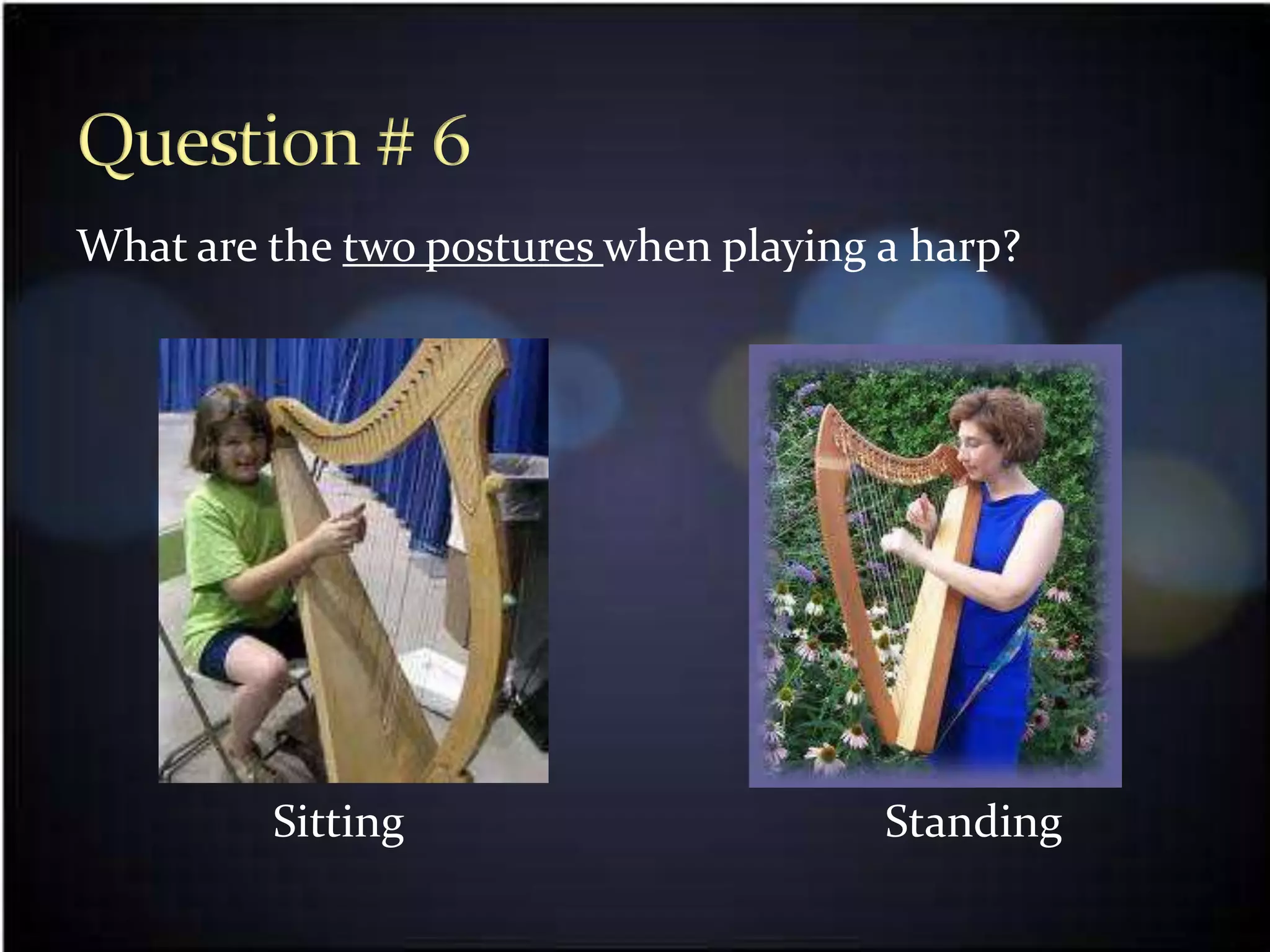 Question # 6

What are the two postures when playing a harp?

Sitting

Standing